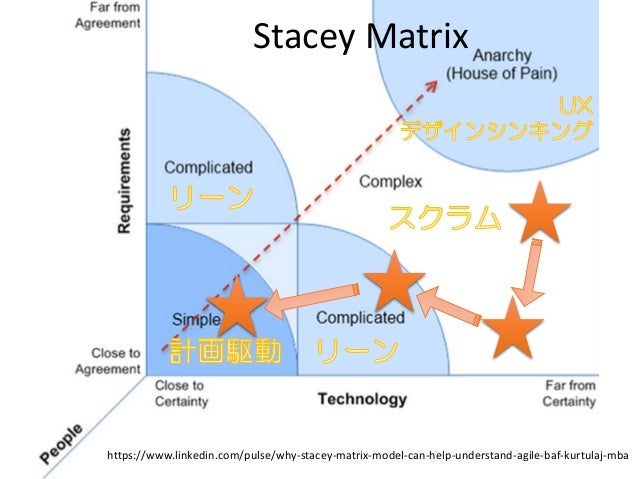 Stacey Matrix

Far from Agreement

Requirements

Close to Agreement

Anarchy (House of Pain)

UX
デザインシンキング

Complicated
リーン

Complex

スクラム

Simple
計画駆動

Complicated
リーン

Close to Certainty

Technology

Far from Certainty

People

https://www.linkedin.com/pulse/why-stacey-matrix-model-can-help-understand-agile-baf-kurtulaj-mba